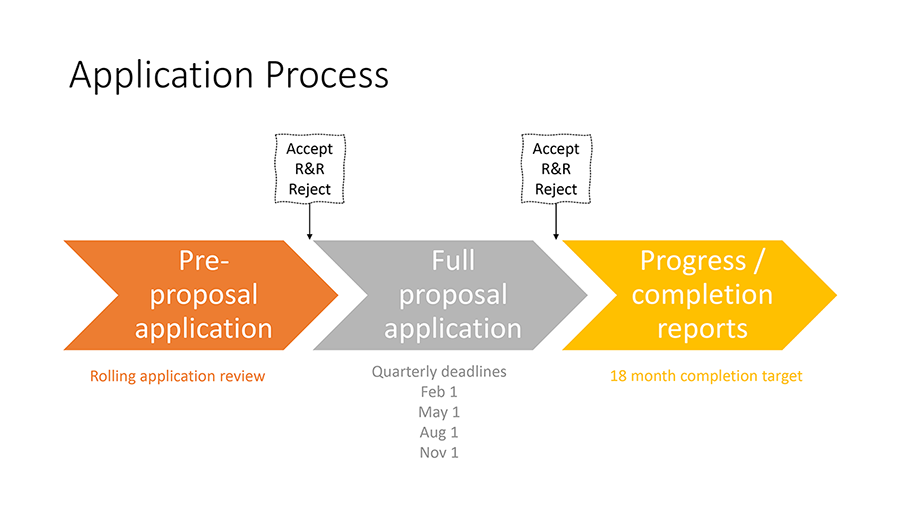 Application Process

Accept
R&R
Reject

Accept
R&R
Reject

Pre-proposal application

Full proposal application

Progress / completion reports

Rolling application review

Quarterly deadlines
Feb 1
May 1
Aug 1
Nov 1

18 month completion target